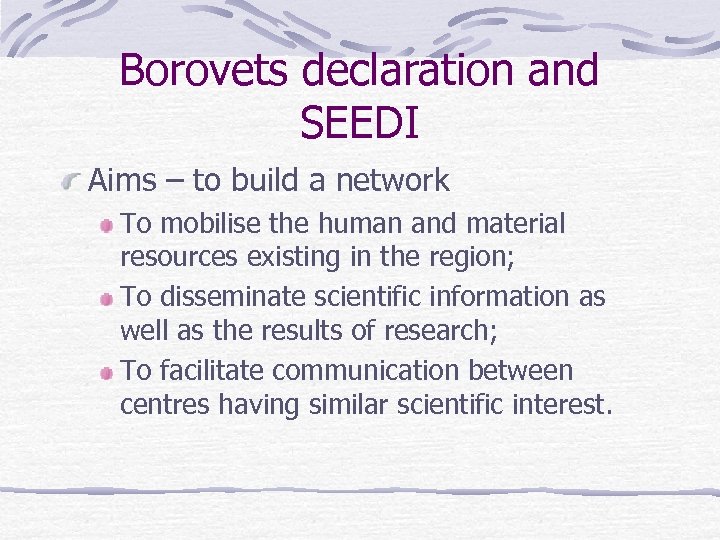 Borovets declaration and SEEDI

Aims – to build a network

To mobilise the human and material resources existing in the region;

To disseminate scientific information as well as the results of research;

To facilitate communication between centres having similar scientific interest.